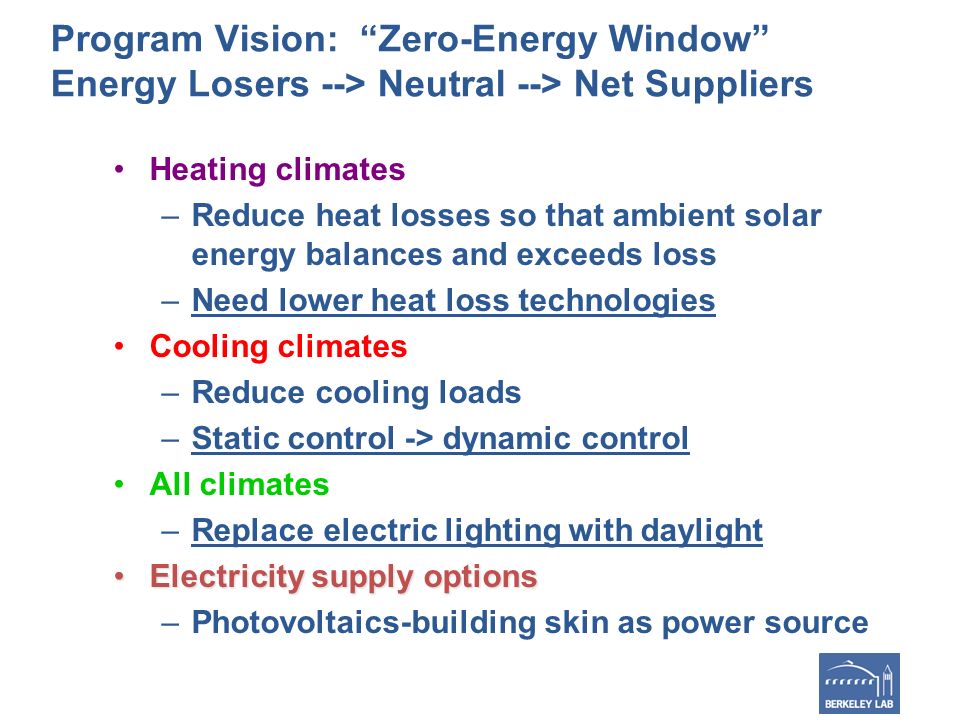 Program Vision: “Zero-Energy Window”
Energy Losers --> Neutral --> Net Suppliers

• Heating climates
– Reduce heat losses so that ambient solar energy balances and exceeds loss
– Need lower heat loss technologies
• Cooling climates
– Reduce cooling loads
– Static control -> dynamic control
• All climates
– Replace electric lighting with daylight
• Electricity supply options
– Photovoltaics-building skin as power source

BERKELEY LAB